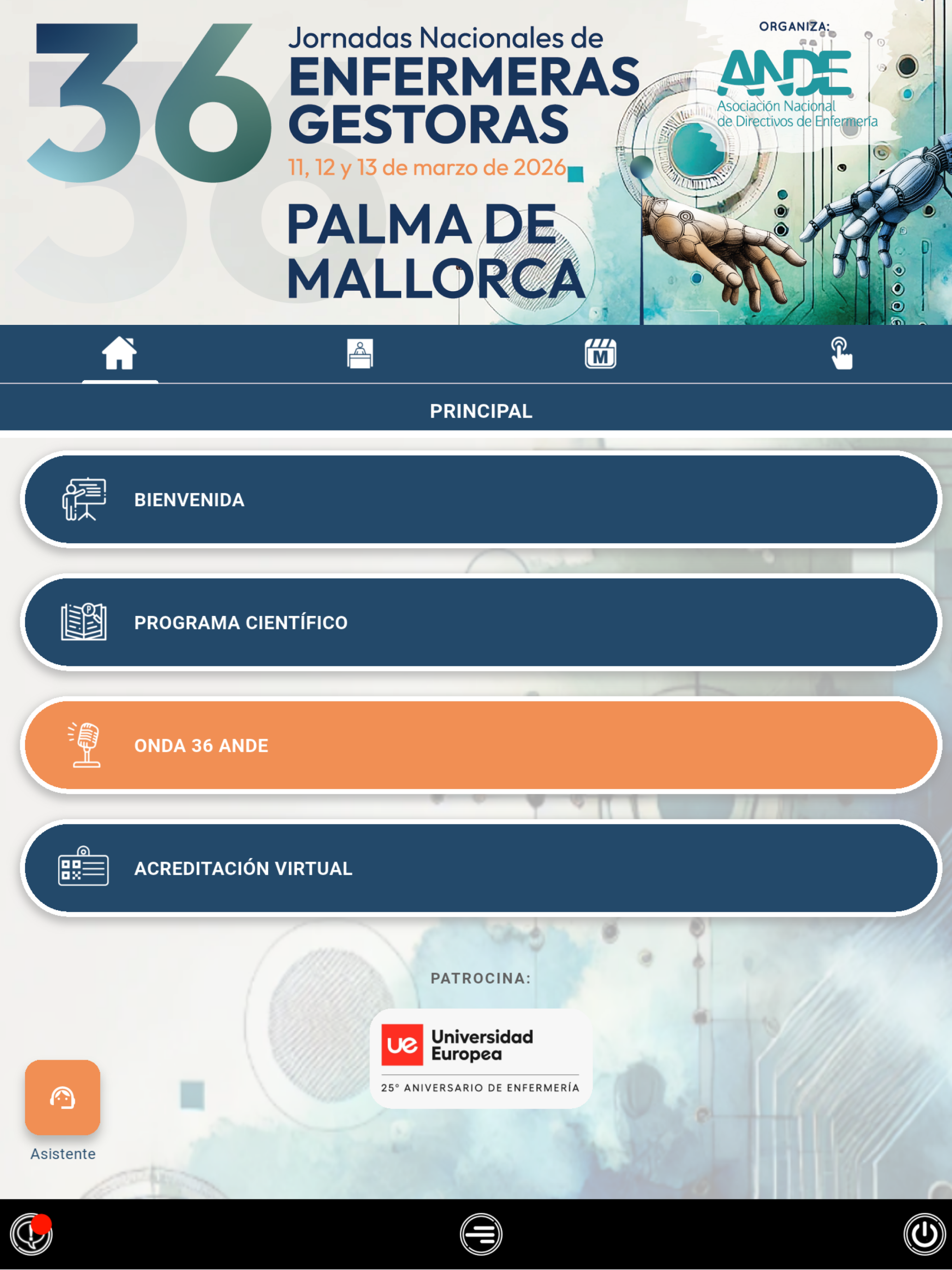 36 Jornadas Nacionales de ENFERMERAS GESTORAS

11, 12 y 13 de marzo de 2026

PALMA DE MALLORCA

ORGANIZA:

ANDE
Asociación Nacional de Directivos de Enfermería

M

PRINCIPAL

BIENVENIDA

PROGRAMA CIENTÍFICO

ONDA 36 ANDE

ACREDITACIÓN VIRTUAL

PATROCINA:

ue Universidad Europea
25° ANIVERSARIO DE ENFERMERÍA

Asistente